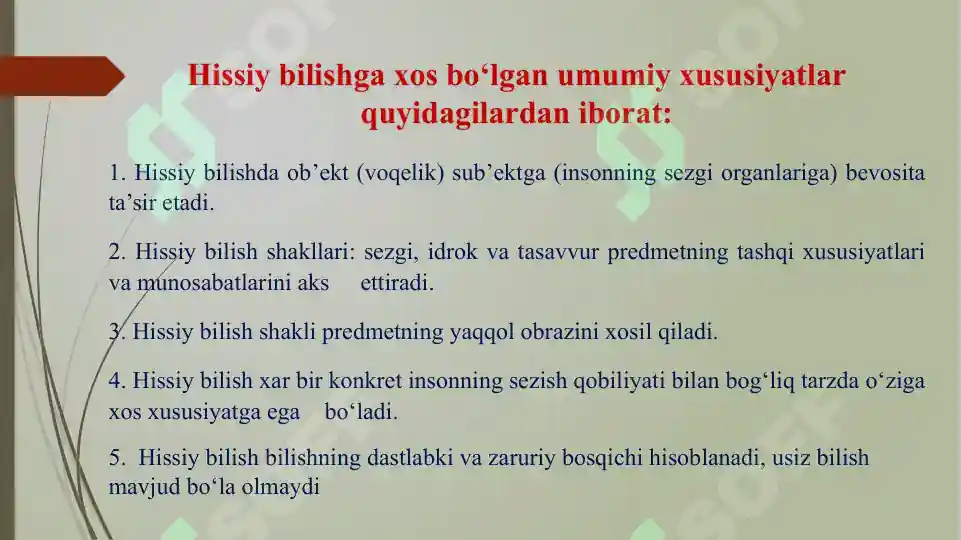 Hissiy bilishga xos bo‘lgan umumiy xususiyatlar quyidagilardan iborat:

1. Hissiy bilishda ob’ekt (voqelik) sub’ektga (insonning sezgi organlariga) bevosita ta’sir etadi.

2. Hissiy bilish shakllari: sezgi, idrok va tasavvur predmetning tashqi xususiyatlari va munosabatlarini aks ettiradi.

3. Hissiy bilish shakli predmetning yaqqol obrazini xosil qiladi.

4. Hissiy bilish xar bir konkret insonning sezish qobiliyati bilan bog‘liq tarzda o‘ziga xos xususiyatga ega bo‘ladi.

5. Hissiy bilish bilishning dastlabki va zaruriy bosqichi hisoblanadi, usiz bilish mavjud bo‘la olmaydi